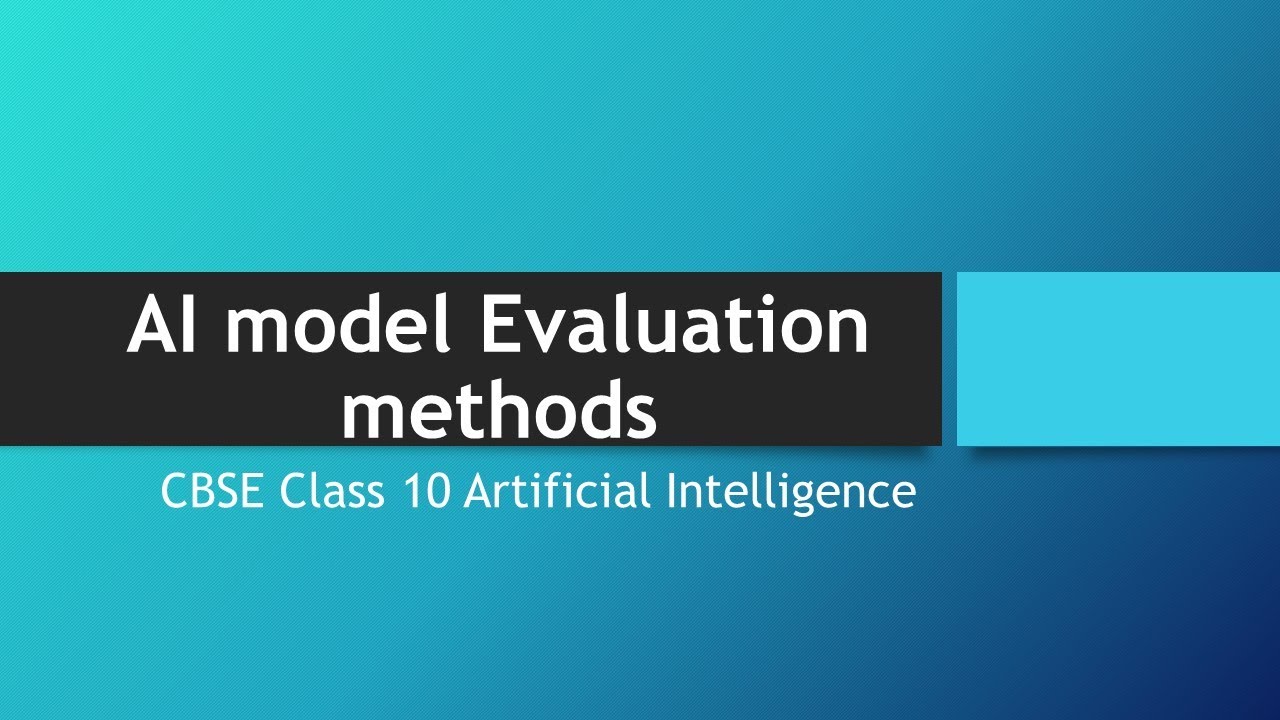 AI model Evaluation methods

CBSE Class 10 Artificial Intelligence